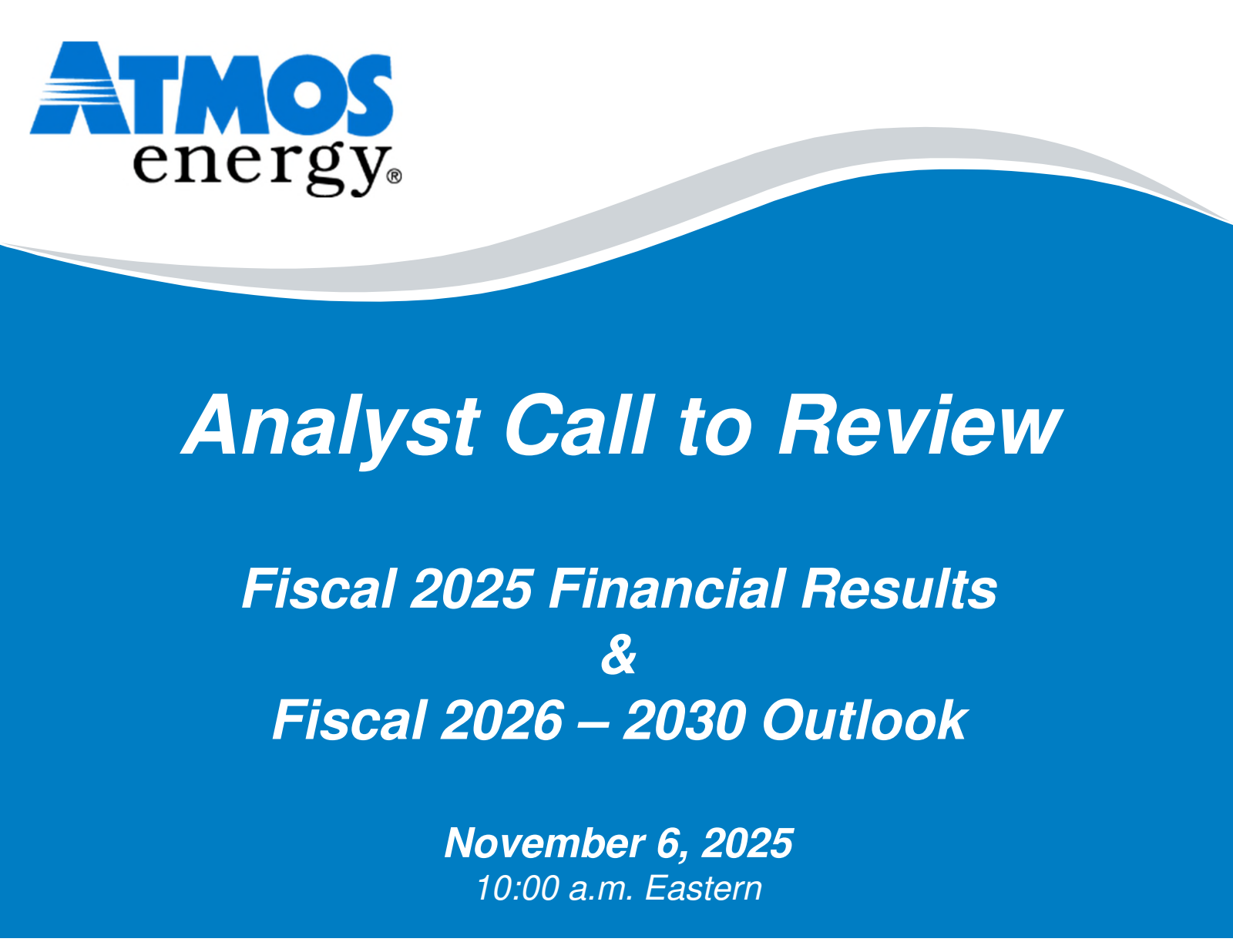 ATMOS energy®

Analyst Call to Review

Fiscal 2025 Financial Results
&
Fiscal 2026 – 2030 Outlook

November 6, 2025
10:00 a.m. Eastern